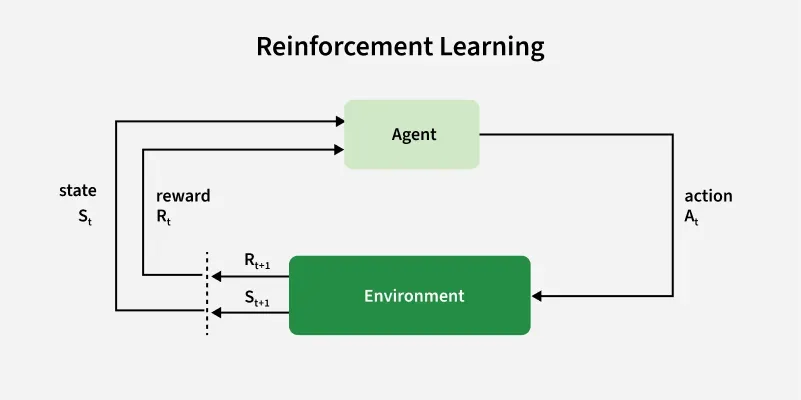 Reinforcement Learning

Agent

state
$S_t$

reward
$R_t$

action
$A_t$

$R_{t+1}$

$S_{t+1}$

Environment